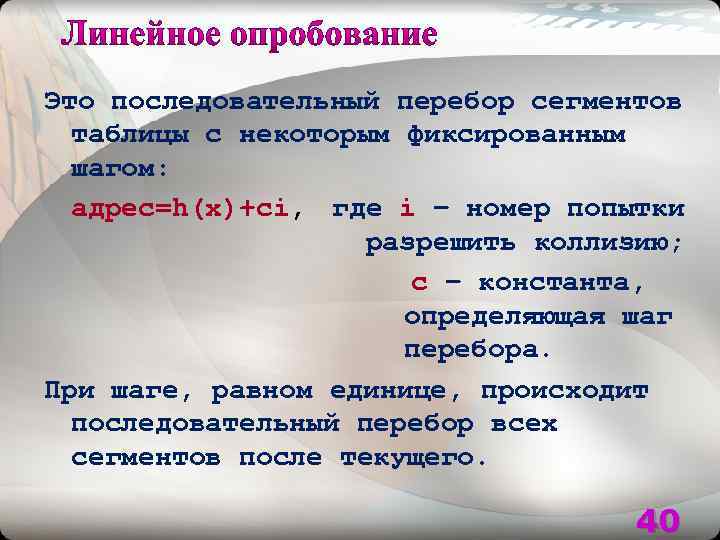 Линейное опробование

Это последовательный перебор сегментов таблицы с некоторым фиксированным шагом:

адрес=h(x)+ci, где i – номер попытки разрешить коллизию;

c – константа, определяющая шаг перебора.

При шаге, равном единице, происходит последовательный перебор всех сегментов после текущего.

40